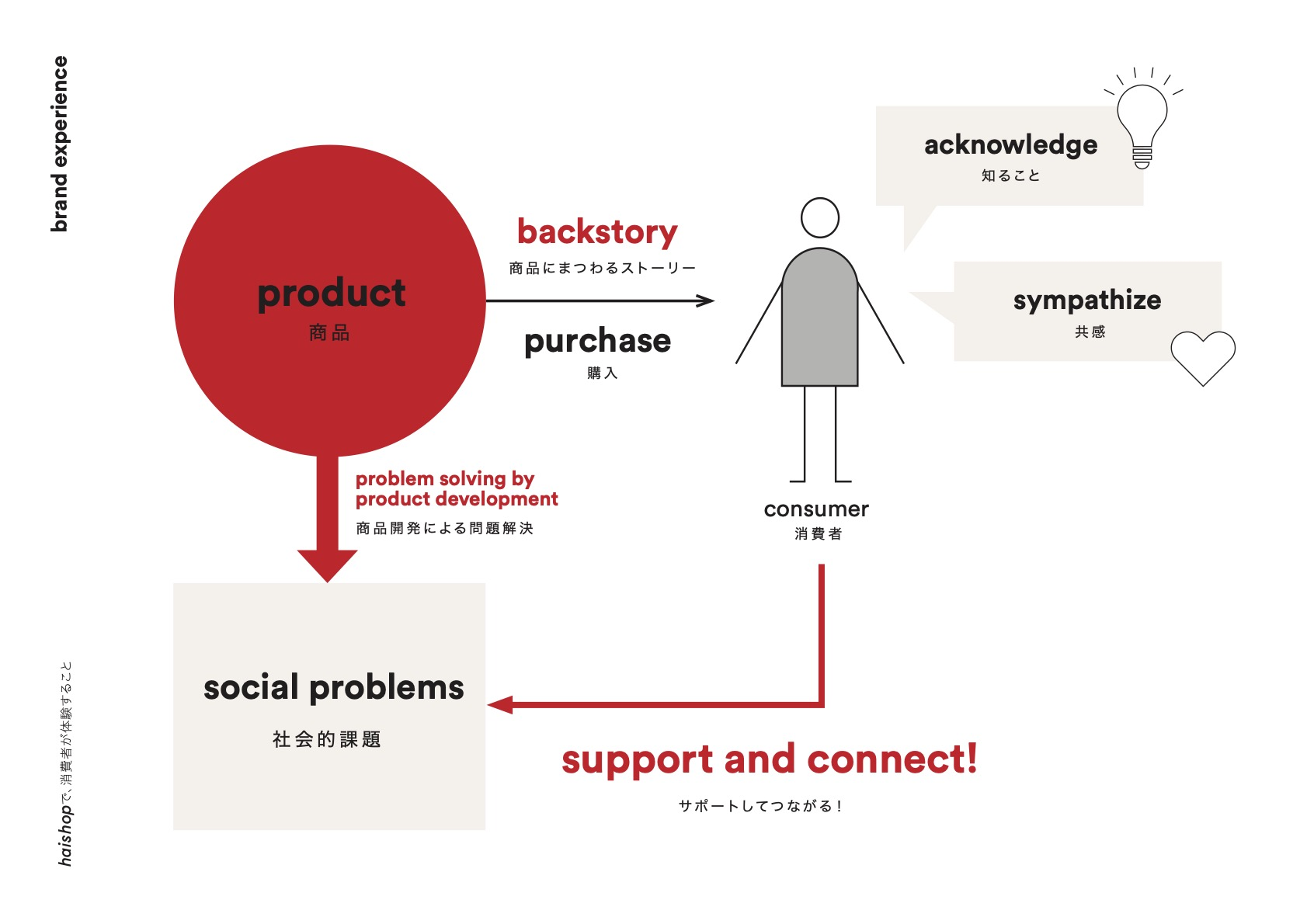 brand experience

product
商品

backstory
商品にまつわるストーリー

purchase
購入

acknowledge
知ること

sympathize
共感

consumer
消費者

problem solving by product development
商品開発による問題解決

social problems
社会的課題

support and connect!
サポートしてつながる！

haishopで、消費者が体験すること